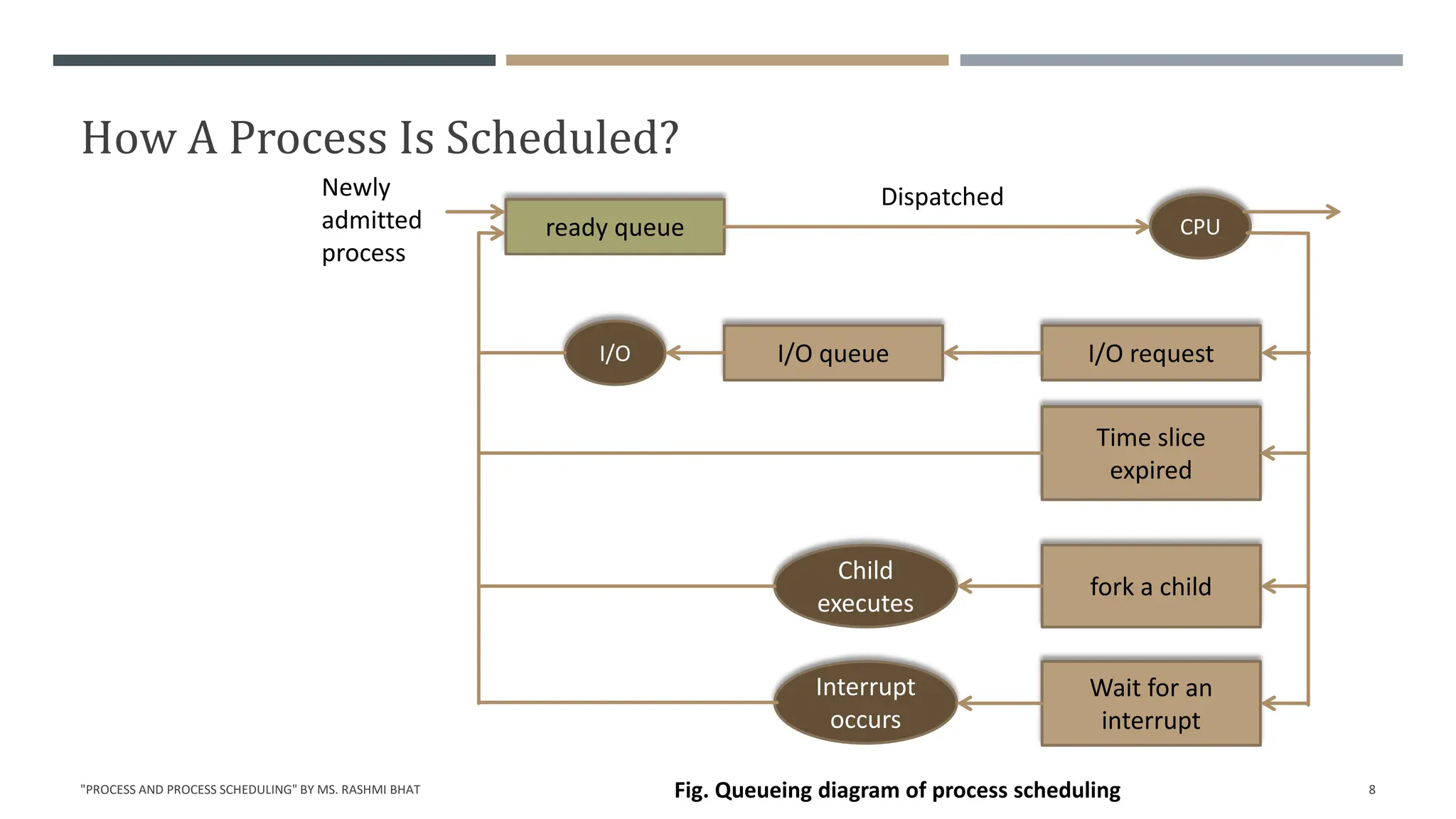 How A Process Is Scheduled?

Newly admitted process

ready queue

Dispatched

CPU

I/O

I/O queue

I/O request

Time slice expired

Child executes

fork a child

Interrupt occurs

Wait for an interrupt

"PROCESS AND PROCESS SCHEDULING" BY MS. RASHMI BHAT

Fig. Queueing diagram of process scheduling

8